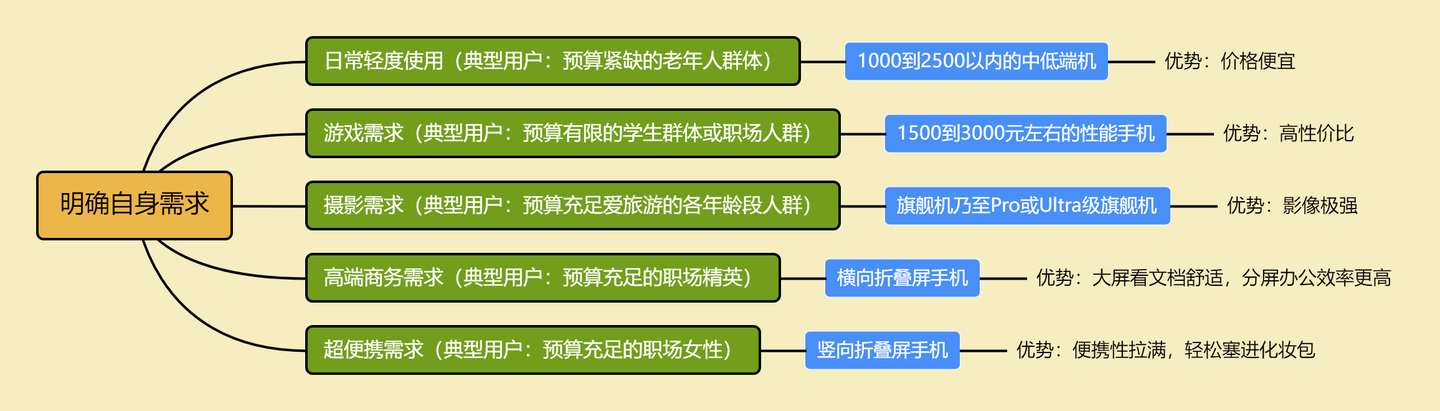 明确自身需求

日常轻度使用（典型用户：预算紧缺的老年人群体）
1000到2500以内的中低端机
优势：价格便宜

游戏需求（典型用户：预算有限的学生群体或职场人群）
1500到3000元左右的性能手机
优势：高性价比

摄影需求（典型用户：预算充足爱旅游的各年龄段人群）
旗舰机乃至Pro或Ultra级旗舰机
优势：影像极强

高端商务需求（典型用户：预算充足的职场精英）
横向折叠屏手机
优势：大屏看文档舒适，分屏办公效率更高

超便携需求（典型用户：预算充足的职场女性）
竖向折叠屏手机
优势：便携性拉满，轻松塞进化妆包